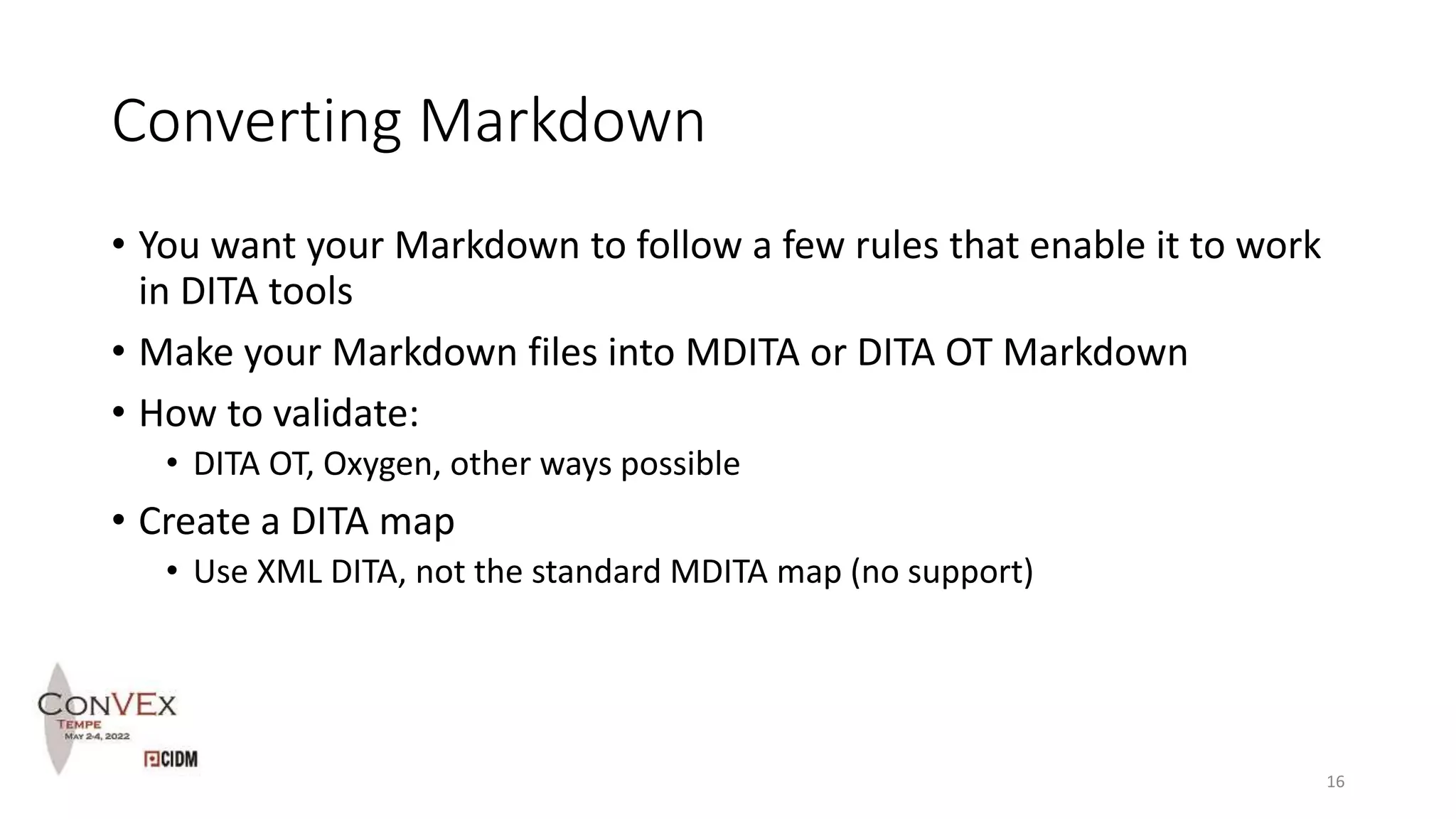 Converting Markdown

• You want your Markdown to follow a few rules that enable it to work in DITA tools
• Make your Markdown files into MDITA or DITA OT Markdown
• How to validate:
  • DITA OT, Oxygen, other ways possible
• Create a DITA map
  • Use XML DITA, not the standard MDITA map (no support)

CONVEX
TEMPE
MAY 2-4, 2022
CIDM

16